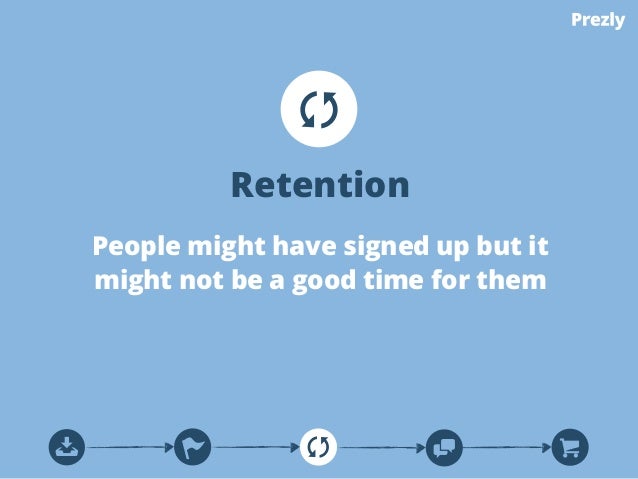 Prezly

Retention

People might have signed up but it might not be a good time for them